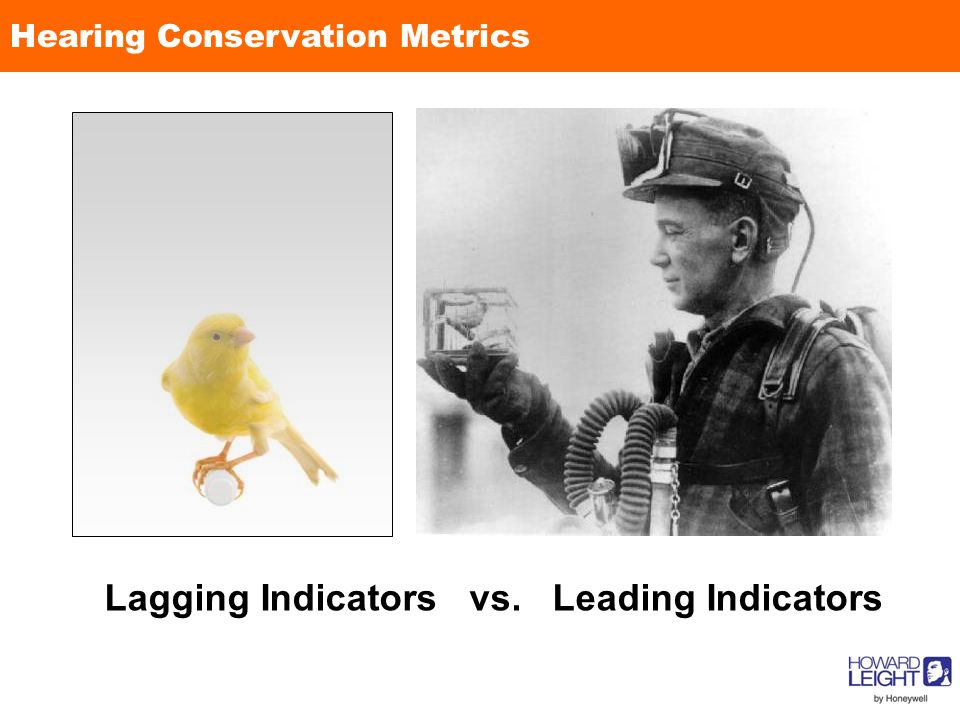 Hearing Conservation Metrics

Lagging Indicators vs. Leading Indicators

HOWARD LEIGHT
by Honeywell